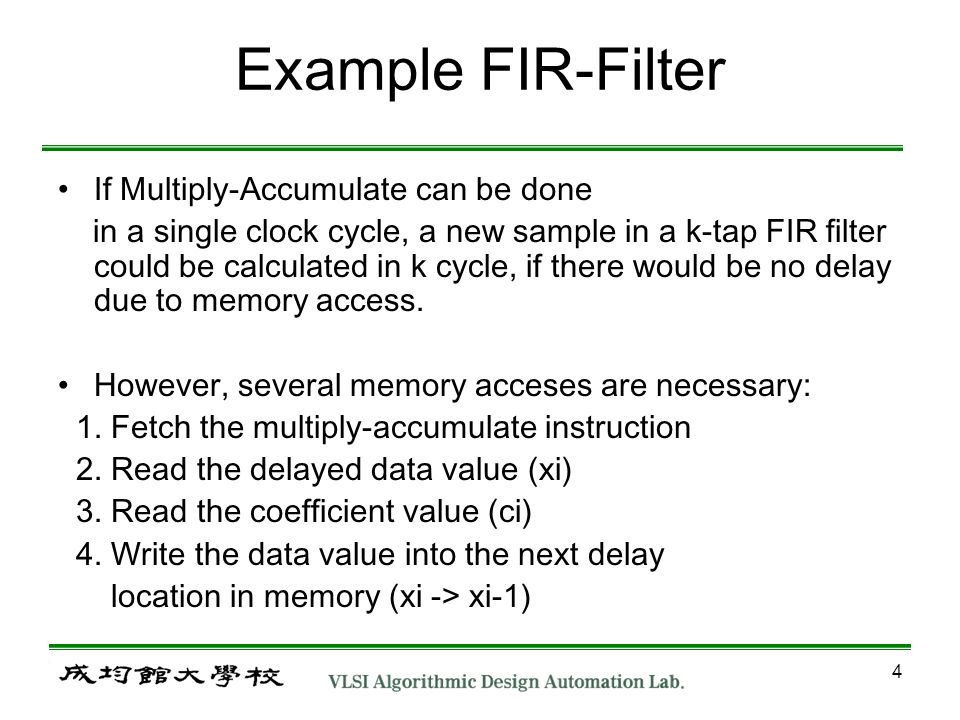 Example FIR-Filter

• If Multiply-Accumulate can be done in a single clock cycle, a new sample in a k-tap FIR filter could be calculated in k cycle, if there would be no delay due to memory access.

• However, several memory acceses are necessary:
1. Fetch the multiply-accumulate instruction
2. Read the delayed data value (xi)
3. Read the coefficient value (ci)
4. Write the data value into the next delay location in memory (xi -> xi-1)

成均館大學校 VLSI Algorithmic Design Automation Lab.

4